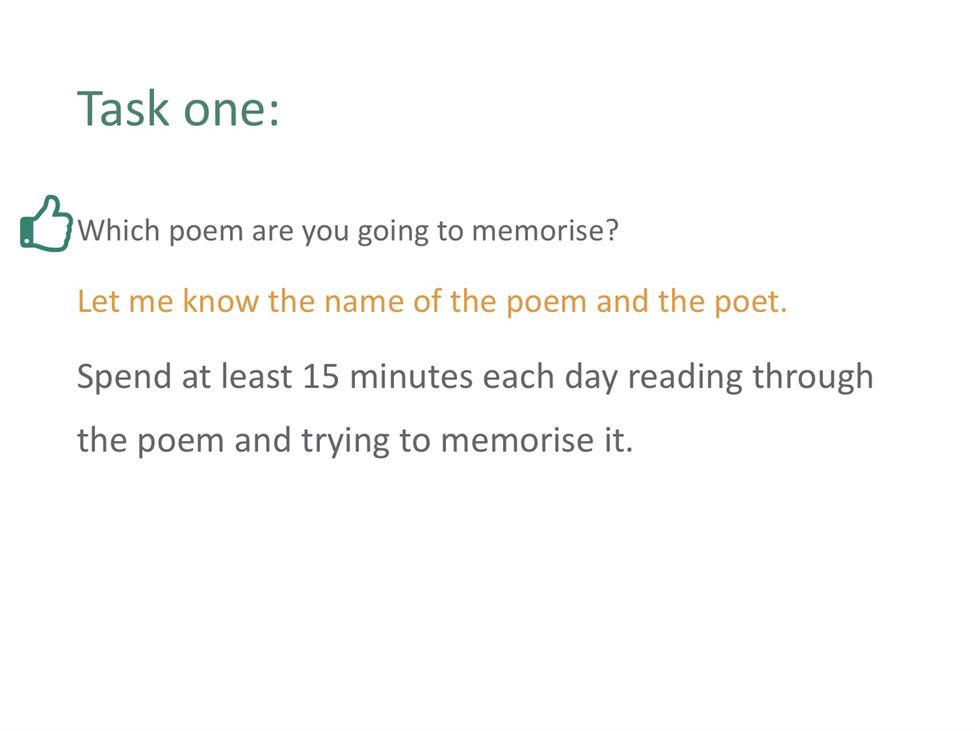 Task one:

Which poem are you going to memorise?

Let me know the name of the poem and the poet.

Spend at least 15 minutes each day reading through the poem and trying to memorise it.